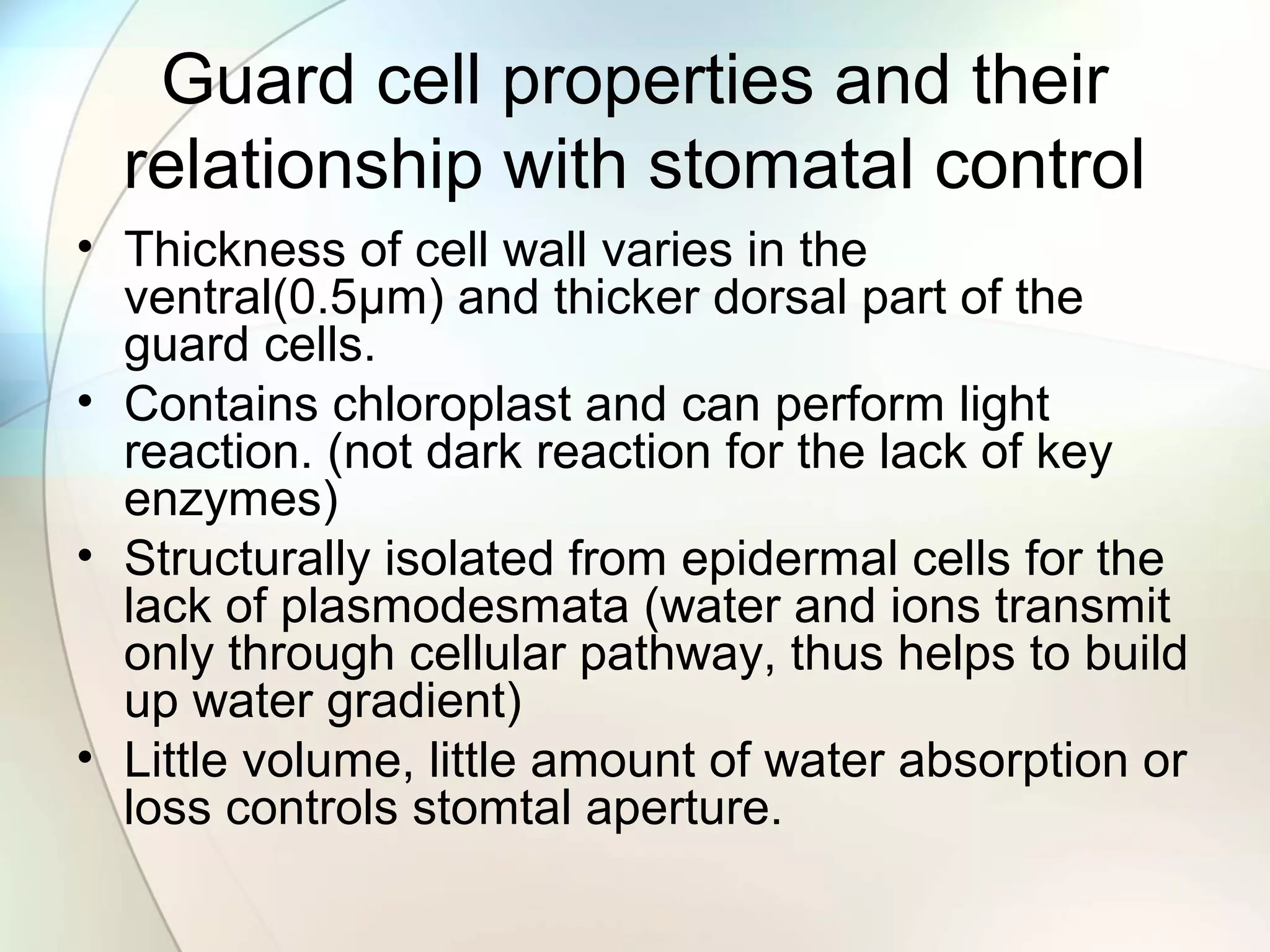 Guard cell properties and their relationship with stomatal control

• Thickness of cell wall varies in the ventral(0.5μm) and thicker dorsal part of the guard cells.
• Contains chloroplast and can perform light reaction. (not dark reaction for the lack of key enzymes)
• Structurally isolated from epidermal cells for the lack of plasmodesmata (water and ions transmit only through cellular pathway, thus helps to build up water gradient)
• Little volume, little amount of water absorption or loss controls stomtal aperture.